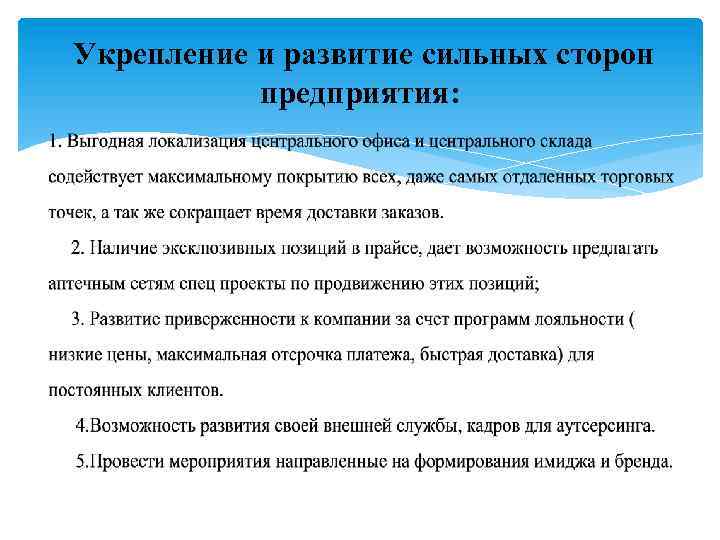 Укрепление и развитие сильных сторон предприятия:

1. Выгодная локализация центрального офиса и центрального склада содействует максимальному покрытию всех, даже самых отдаленных торговых точек, а так же сокращает время доставки заказов.

2. Наличие эксклюзивных позиций в прайсе, дает возможность предлагать аптечным сетям спец проекты по продвижению этих позиций;

3. Развитие приверженности к компании за счет программ лояльности ( низкие цены, максимальная отсрочка платежа, быстрая доставка) для постоянных клиентов.

4.Возможность развития своей внешней службы, кадров для аутсерсинга.

5.Провести мероприятия направленные на формирования имиджа и бренда.